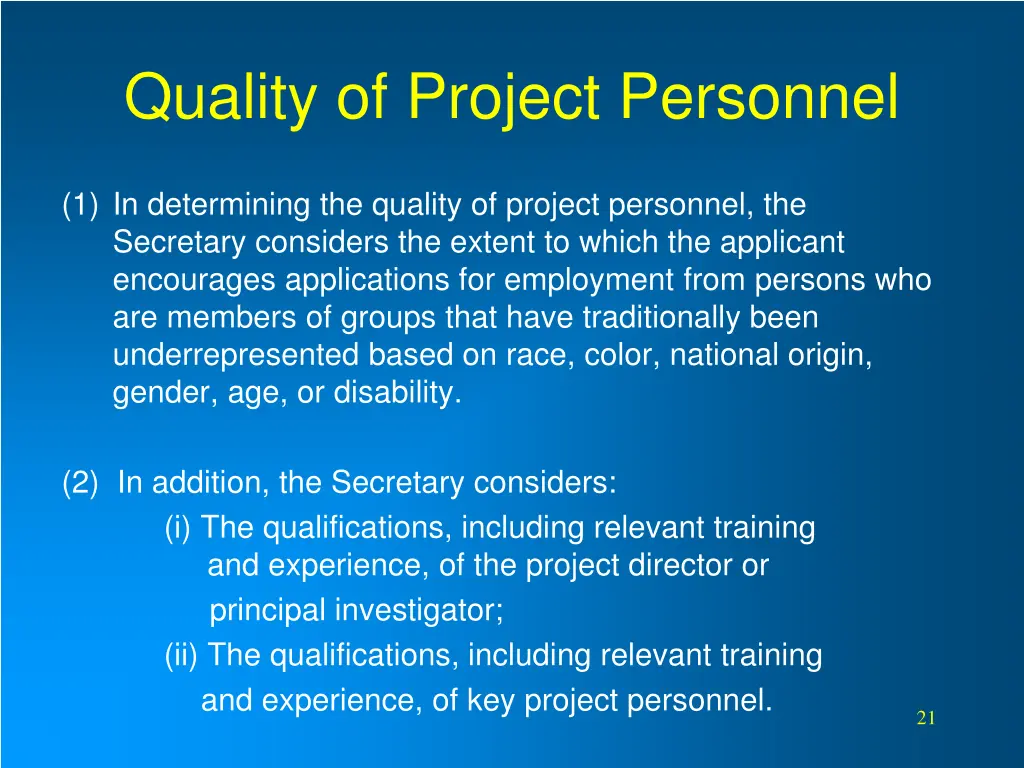 Quality of Project Personnel

(1) In determining the quality of project personnel, the Secretary considers the extent to which the applicant encourages applications for employment from persons who are members of groups that have traditionally been underrepresented based on race, color, national origin, gender, age, or disability.

(2) In addition, the Secretary considers:

(i) The qualifications, including relevant training and experience, of the project director or principal investigator;

(ii) The qualifications, including relevant training and experience, of key project personnel.

21